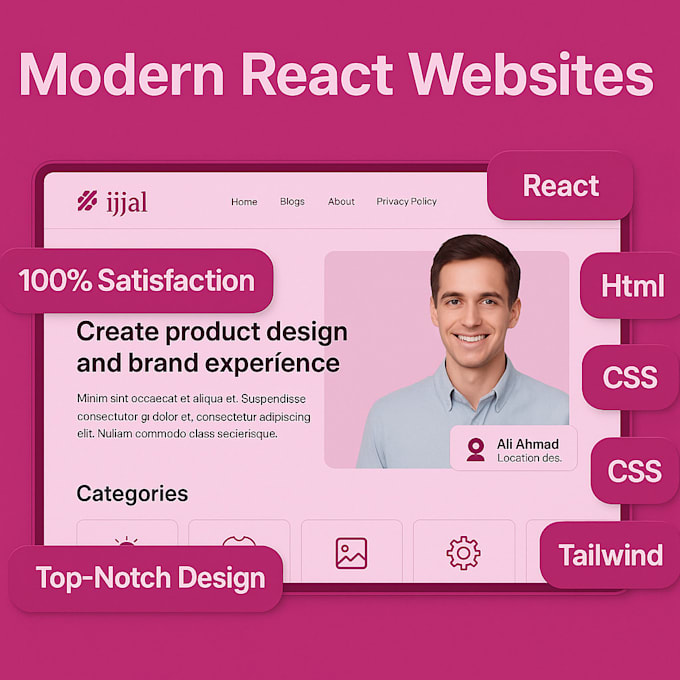 Modern React Websites

ijjal

Home Blogs About Privacy Policy

React

100% Satisfaction

Html

Create product design and brand experíence

Minim sint occaecat et aliqua et. Suspendisse consectutor gı dolor et, consectetur adipiscing elit. Nuliam commodo class secierisque.

CSS

Ali Ahmad
Location des.

CSS

Categories

Tailwind

Top-Notch Design